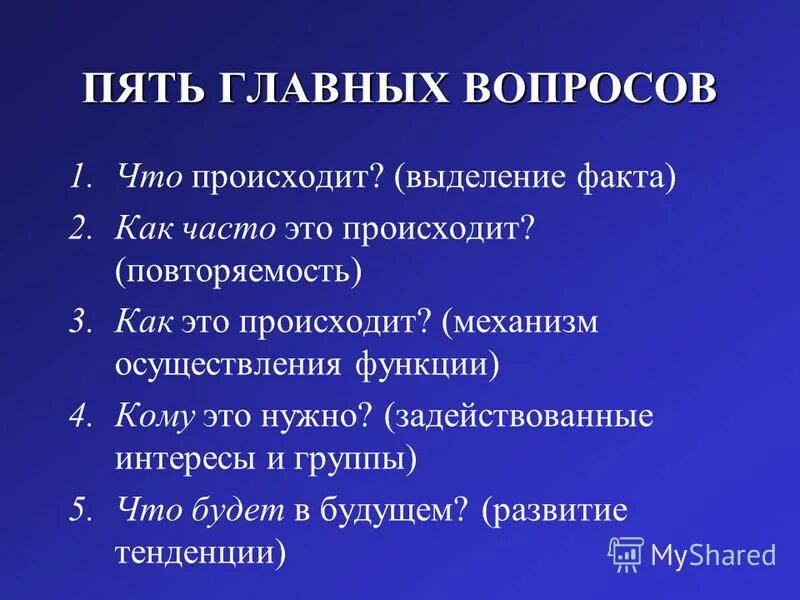 ПЯТЬ ГЛАВНЫХ ВОПРОСОВ

1. Что происходит? (выделение факта)
2. Как часто это происходит? (повторяемость)
3. Как это происходит? (механизм осуществления функции)
4. Кому это нужно? (задействованные интересы и группы)
5. Что будет в будущем? (развитие тенденции)

MyShared